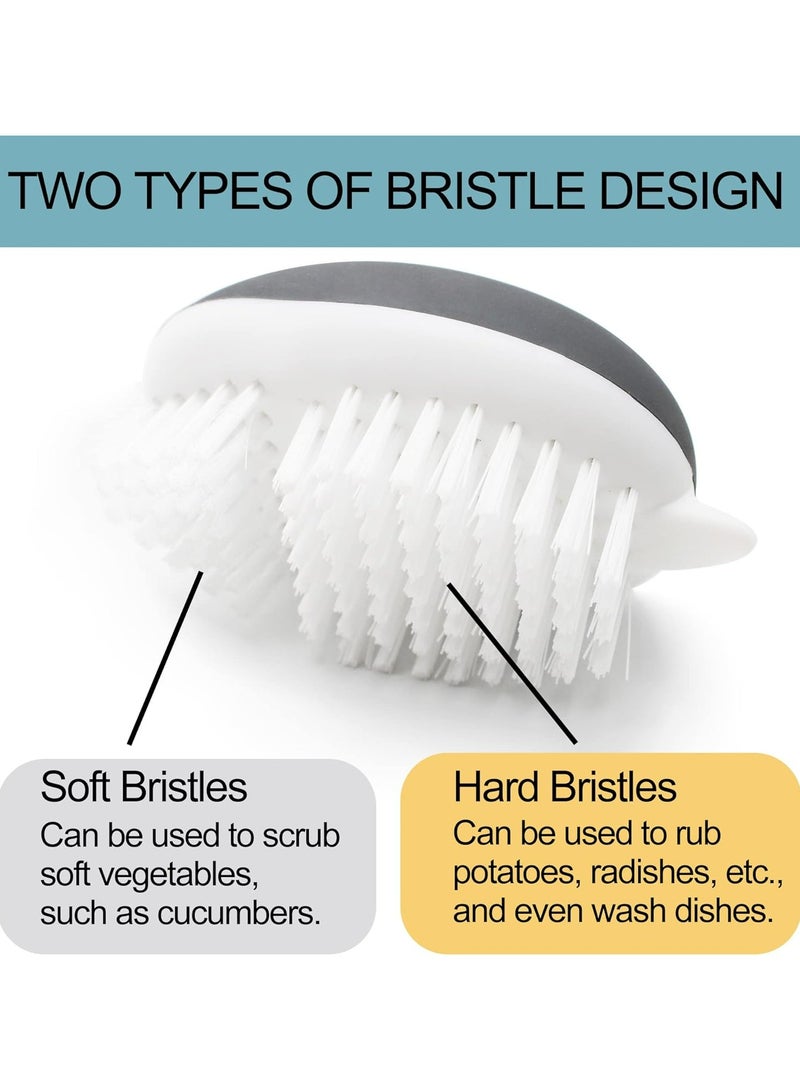 TWO TYPES OF BRISTLE DESIGN

Soft Bristles
Can be used to scrub soft vegetables, such as cucumbers.

Hard Bristles
Can be used to rub potatoes, radishes, etc., and even wash dishes.